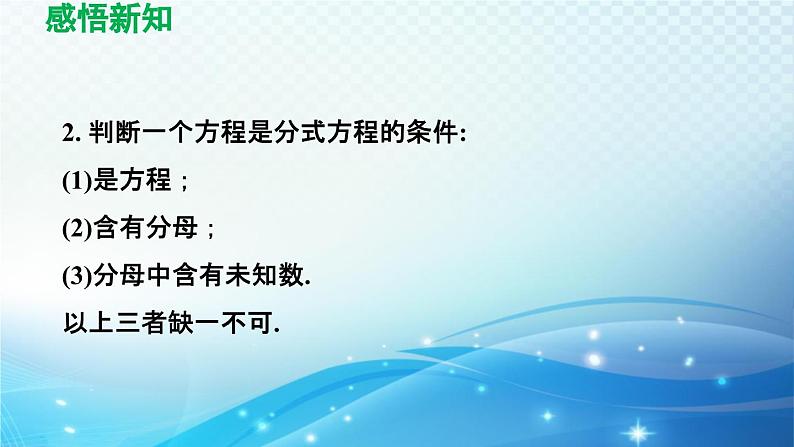 感悟新知

2. 判断一个方程是分式方程的条件:

(1)是方程；

(2)含有分母；

(3)分母中含有未知数.

以上三者缺一不可.